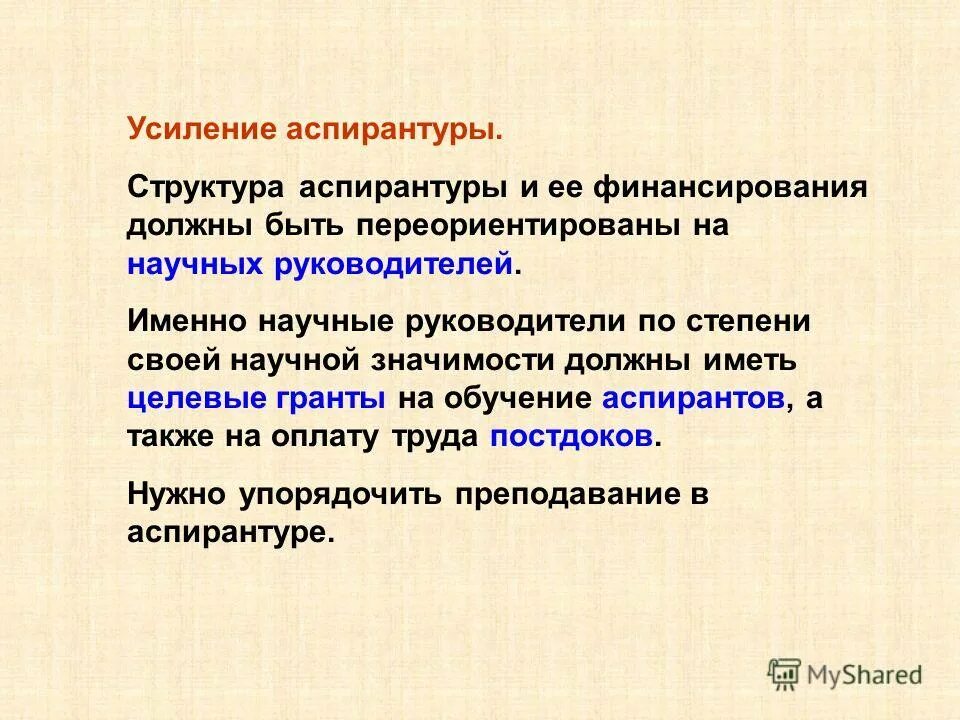 Усиление аспирантуры.

Структура аспирантуры и ее финансирования должны быть переориентированы на научных руководителей.

Именно научные руководители по степени своей научной значимости должны иметь целевые гранты на обучение аспирантов, а также на оплату труда постдоков.

Нужно упорядочить преподавание в аспирантуре.

MyShared